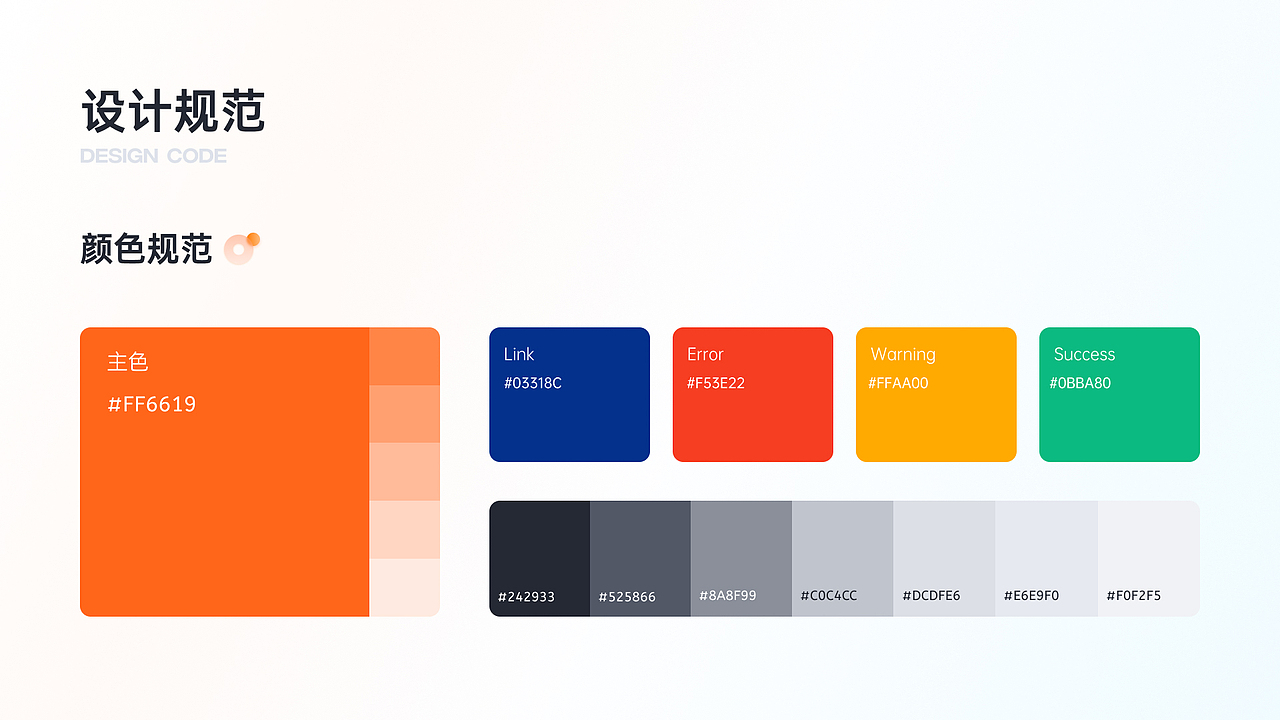 设计规范
DESIGN CODE

颜色规范

主色
#FF6619

Link
#03318C

Error
#F53E22

Warning
#FFAA00

Success
#0BBA80

#242933
#525866
#8A8F99
#C0C4CC
#DCDFE6
#E6E9F0
#F0F2F5